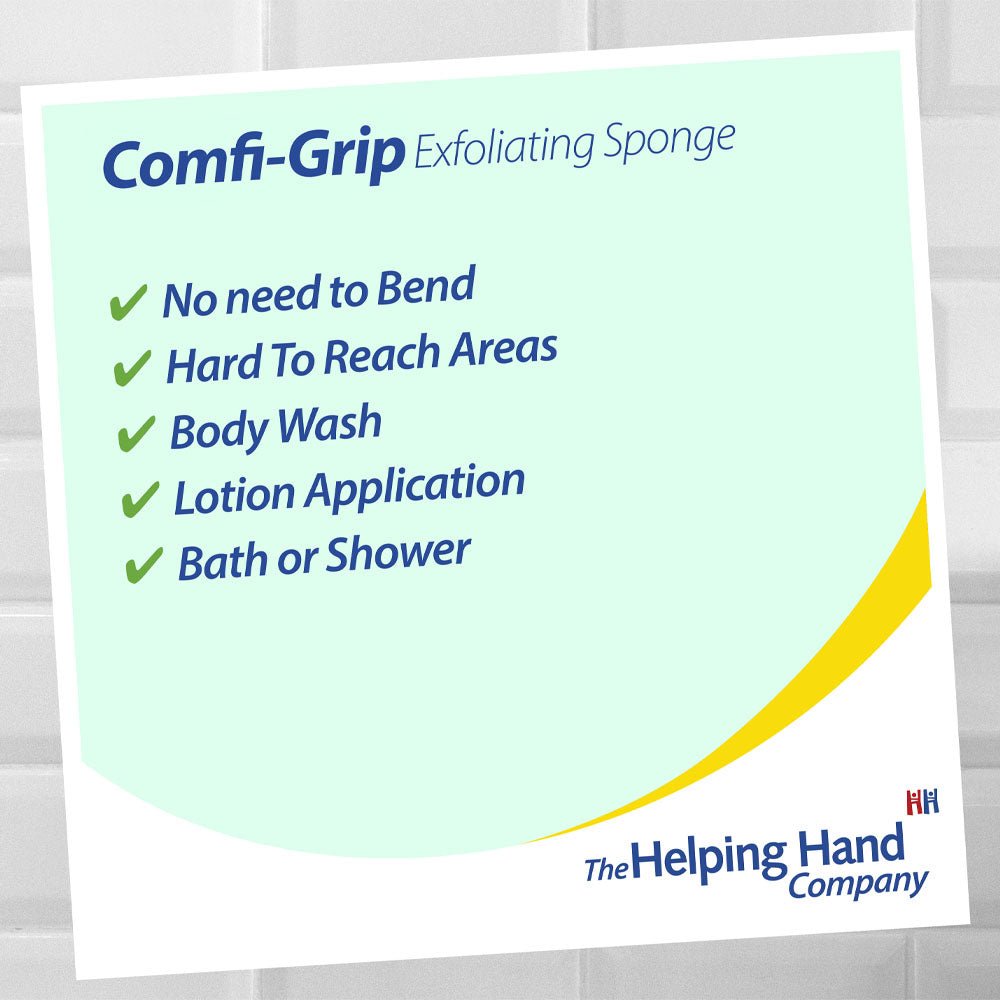 Comfi-Grip Exfoliating Sponge

✔ No need to Bend
✔ Hard To Reach Areas
✔ Body Wash
✔ Lotion Application
✔ Bath or Shower

The Helping Hand Company